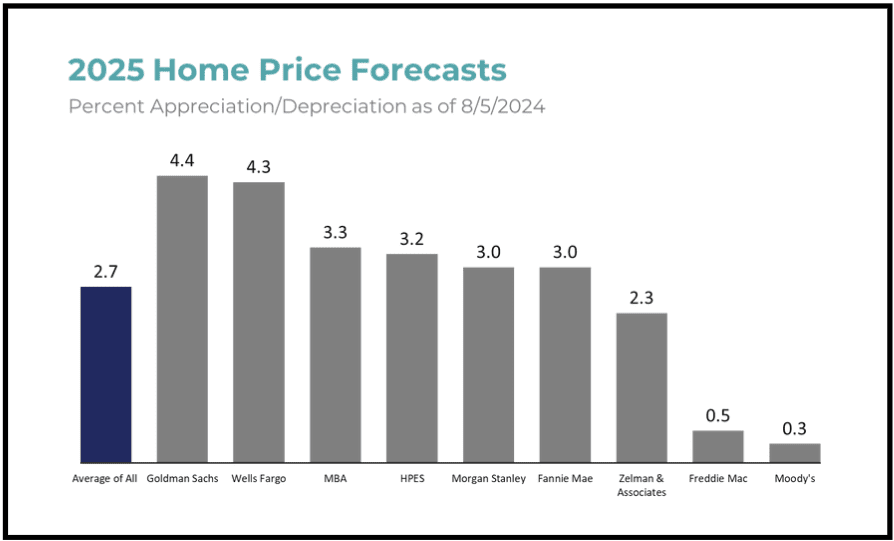 2025 Home Price Forecasts
Percent Appreciation/Depreciation as of 8/5/2024

2.7
4.4
4.3
3.3
3.2
3.0
3.0
2.3
0.5
0.3

Average of All
Goldman Sachs
Wells Fargo
MBA
HPES
Morgan Stanley
Fannie Mae
Zelman & Associates
Freddie Mac
Moody's